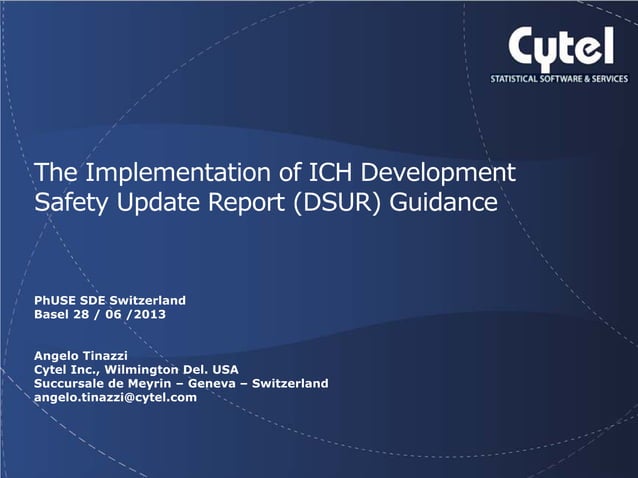 Cytel
STATISTICAL SOFTWARE & SERVICES

The Implementation of ICH Development Safety Update Report (DSUR) Guidance

PhUSE SDE Switzerland
Basel 28 / 06 /2013

Angelo Tinazzi
Cytel Inc., Wilmington Del. USA
Succursale de Meyrin – Geneva – Switzerland
angelo.tinazzi@cytel.com